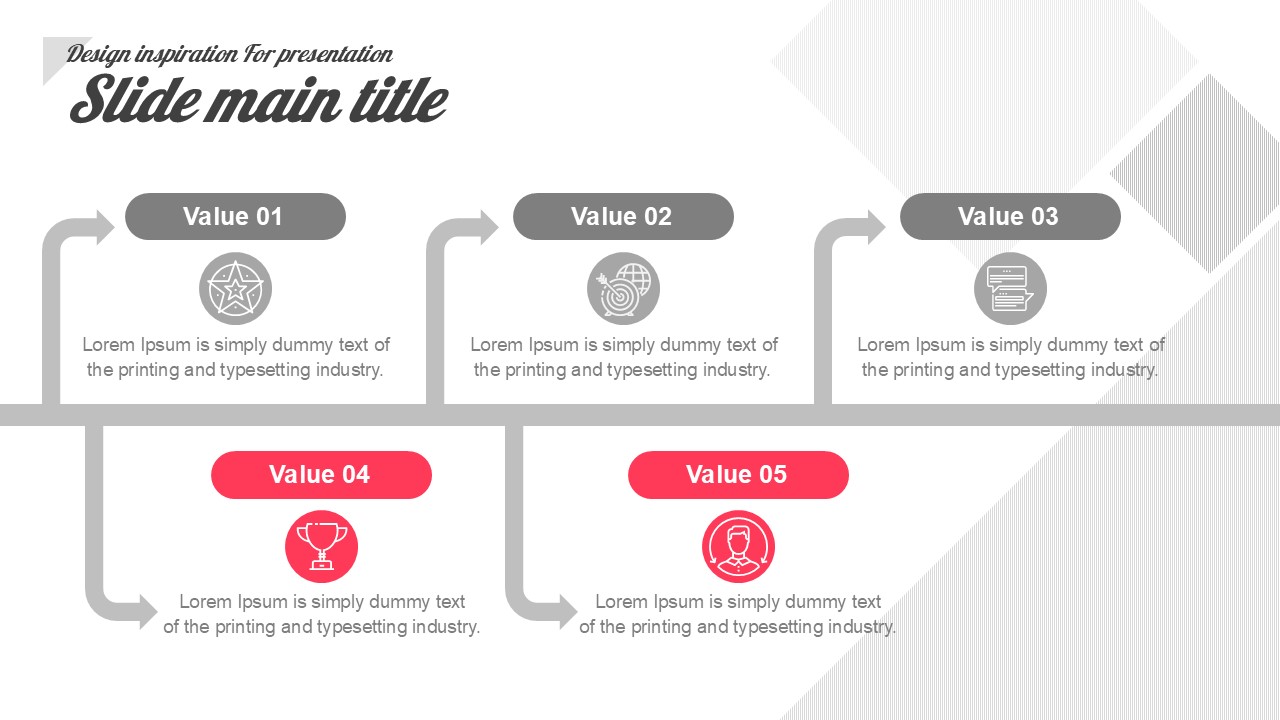 Design inspiration For presentation
Slide main title

Value 01
Lorem Ipsum is simply dummy text of the printing and typesetting industry.

Value 02
Lorem Ipsum is simply dummy text of the printing and typesetting industry.

Value 03
Lorem Ipsum is simply dummy text of the printing and typesetting industry.

Value 04
Lorem Ipsum is simply dummy text of the printing and typesetting industry.

Value 05
Lorem Ipsum is simply dummy text of the printing and typesetting industry.